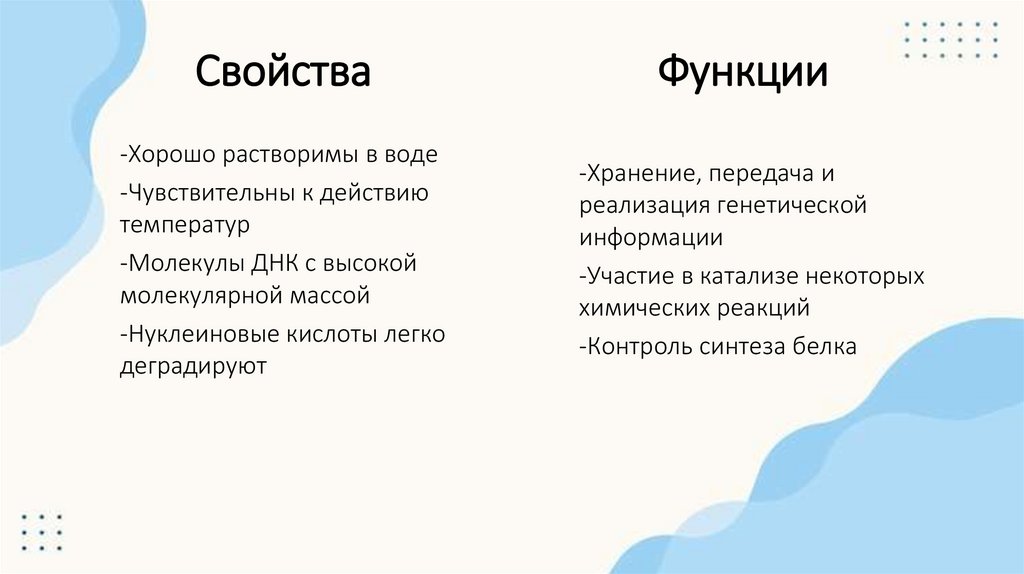 Свойства

-Хорошо растворимы в воде

-Чувствительны к действию температур

-Молекулы ДНК с высокой молекулярной массой

-Нуклеиновые кислоты легко деградируют

Функции

-Хранение, передача и реализация генетической информации

-Участие в катализе некоторых химических реакций

-Контроль синтеза белка